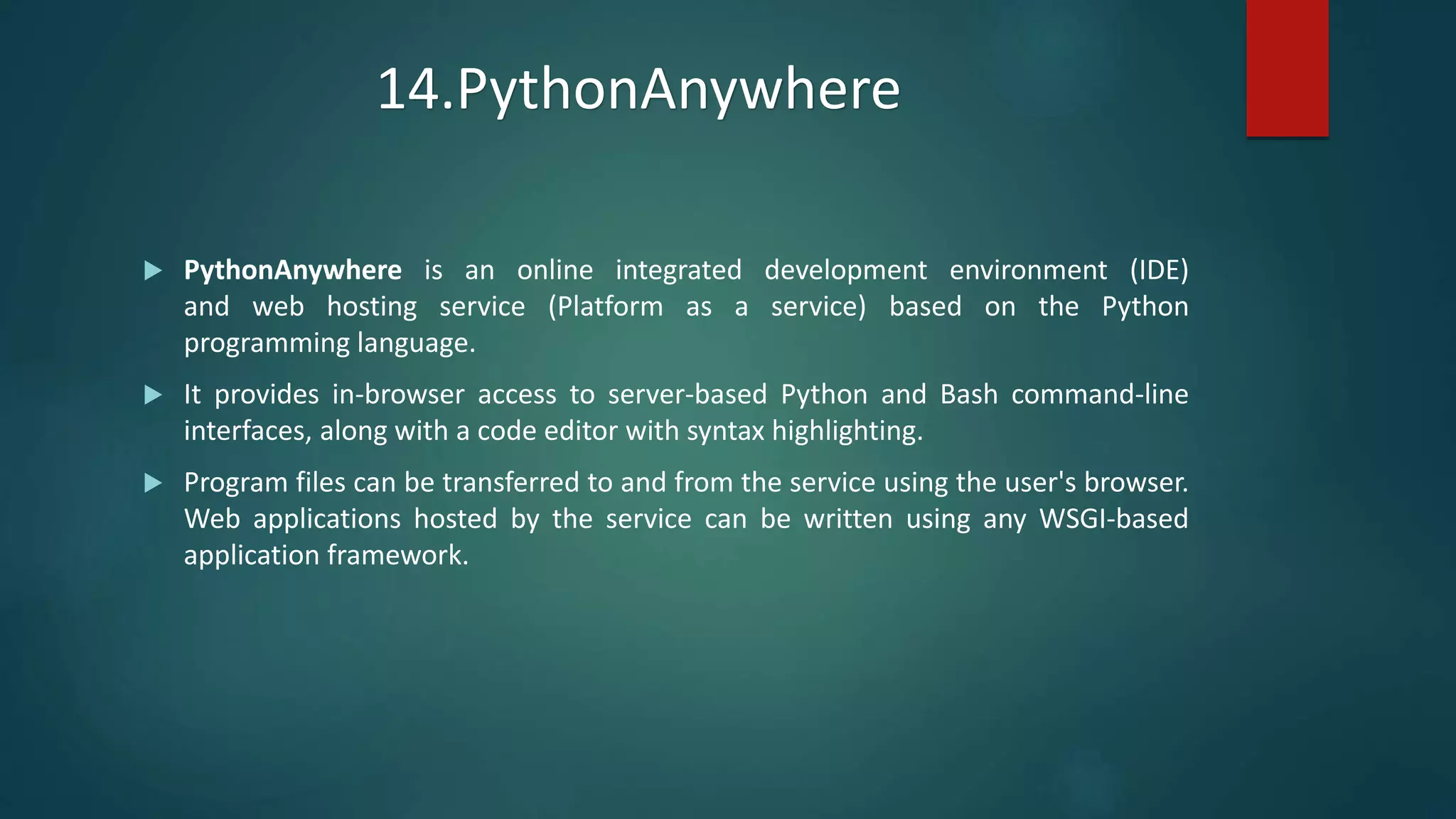 14.PythonAnywhere

PythonAnywhere is an online integrated development environment (IDE) and web hosting service (Platform as a service) based on the Python programming language.

It provides in-browser access to server-based Python and Bash command-line interfaces, along with a code editor with syntax highlighting.

Program files can be transferred to and from the service using the user's browser. Web applications hosted by the service can be written using any WSGI-based application framework.